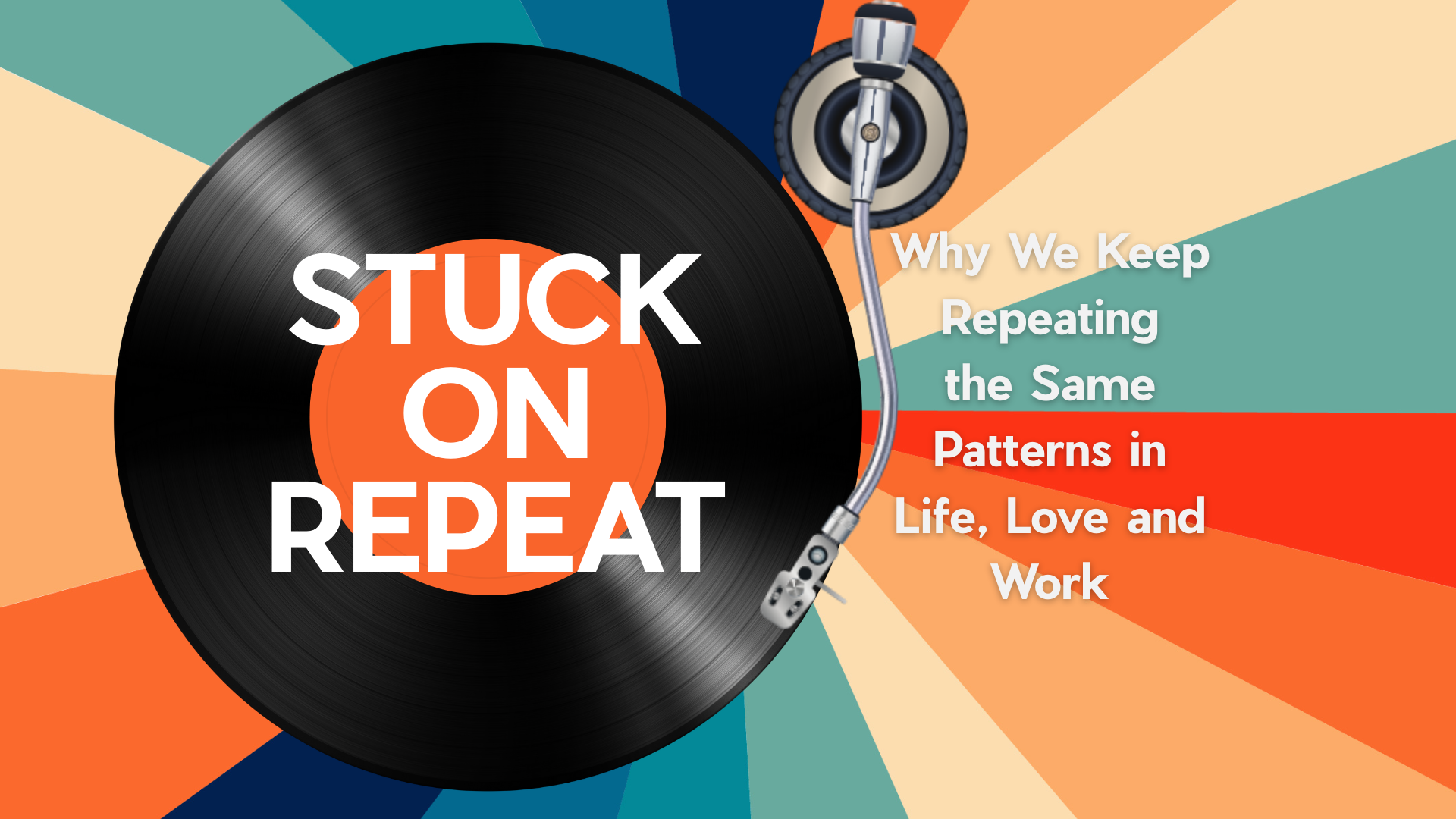 STUCK ON REPEAT

Why We Keep Repeating the Same Patterns in Life, Love and Work